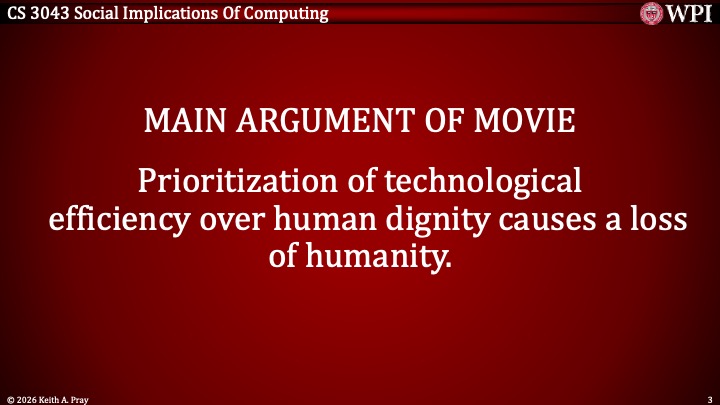 CS 3043 Social Implications Of Computing

WPI

MAIN ARGUMENT OF MOVIE

Prioritization of technological efficiency over human dignity causes a loss of humanity.

© 2026 Keith A. Pray

3